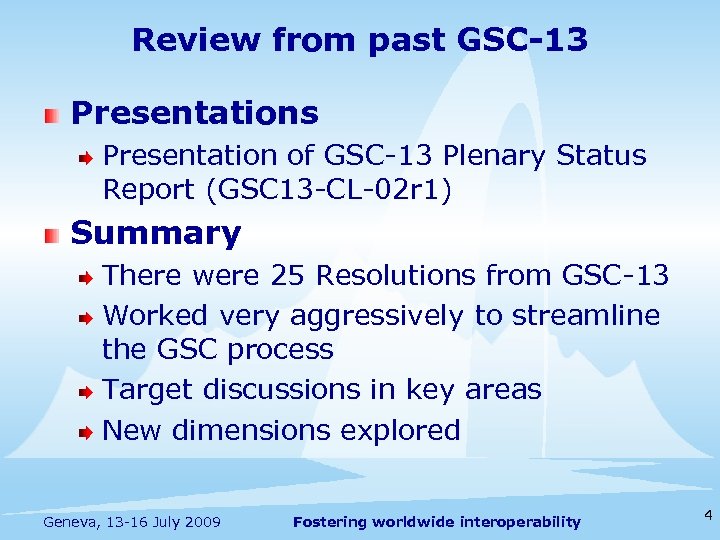 Review from past GSC-13

Presentations

Presentation of GSC-13 Plenary Status Report (GSC13-CL-02r1)

Summary

There were 25 Resolutions from GSC-13

Worked very aggressively to streamline the GSC process

Target discussions in key areas

New dimensions explored

Geneva, 13-16 July 2009

Fostering worldwide interoperability

4